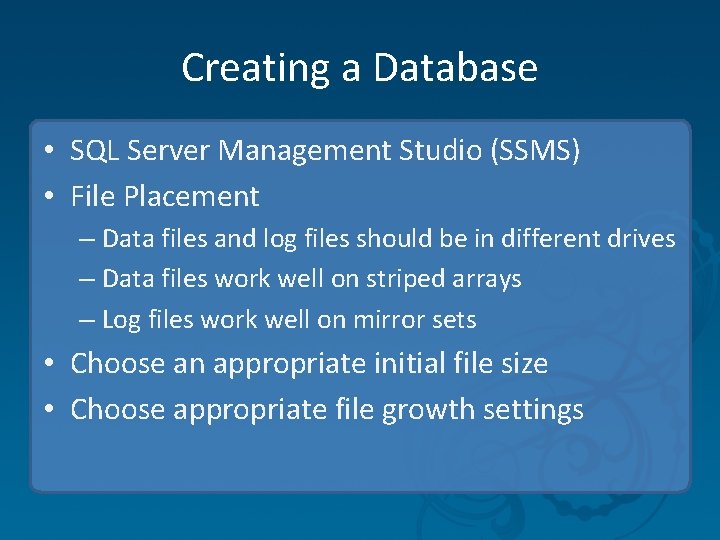 Creating a Database

• SQL Server Management Studio (SSMS)
• File Placement
  – Data files and log files should be in different drives
  – Data files work well on striped arrays
  – Log files work well on mirror sets
• Choose an appropriate initial file size
• Choose appropriate file growth settings